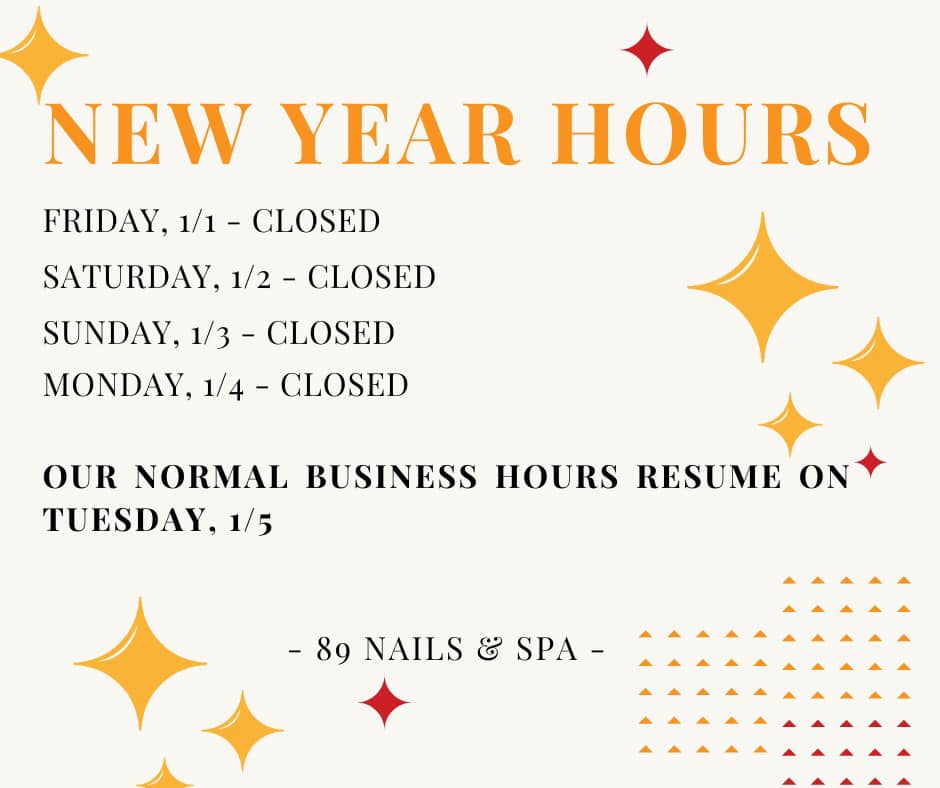 NEW YEAR HOURS

FRIDAY, 1/1 - CLOSED
SATURDAY, 1/2 - CLOSED
SUNDAY, 1/3 - CLOSED
MONDAY, 1/4 - CLOSED

OUR NORMAL BUSINESS HOURS RESUME ON TUESDAY, 1/5

- 89 NAILS & SPA -